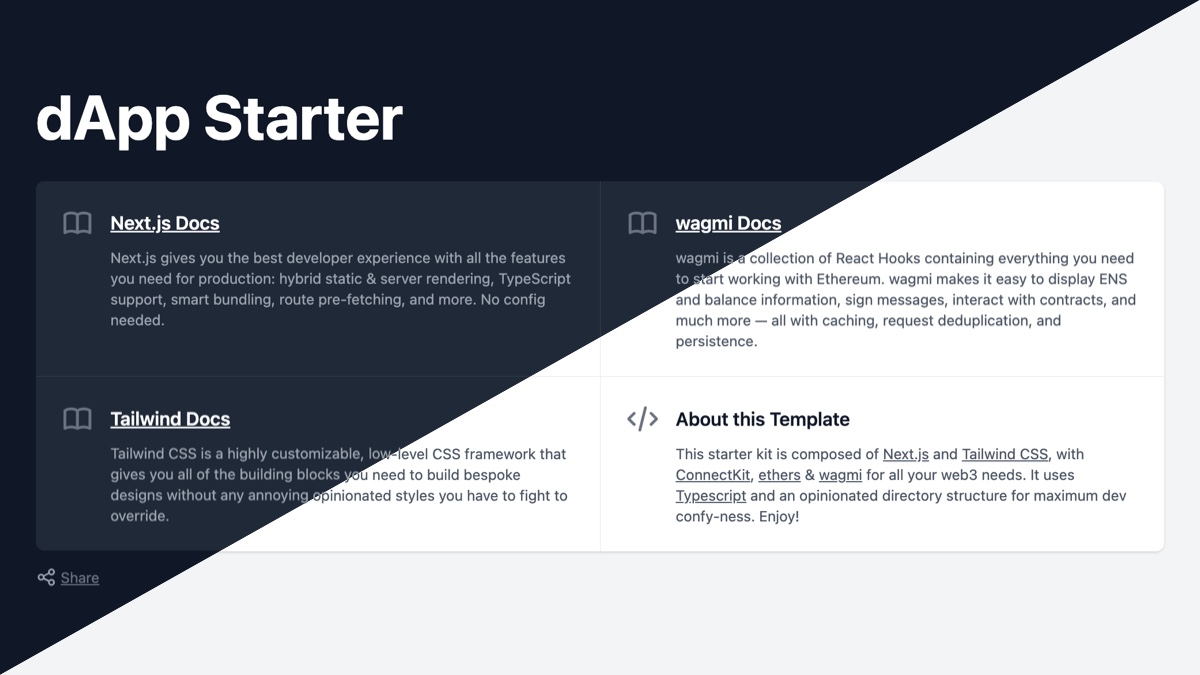 dApp Starter

Next.js Docs

Next.js gives you the best developer experience with all the features you need for production: hybrid static & server rendering, TypeScript support, smart bundling, route pre-fetching, and more. No config needed.

wagmi Docs

wagmi is a collection of React Hooks containing everything you need to start working with Ethereum. wagmi makes it easy to display ENS and balance information, sign messages, interact with contracts, and much more — all with caching, request deduplication, and persistence.

Tailwind Docs

Tailwind CSS is a highly customizable, low-level CSS framework that gives you all of the building blocks you need to build bespoke designs without any annoying opinionated styles you have to fight to override.

About this Template

This starter kit is composed of Next.js and Tailwind CSS, with ConnectKit, ethers & wagmi for all your web3 needs. It uses Typescript and an opinionated directory structure for maximum dev confy-ness. Enjoy!

Share